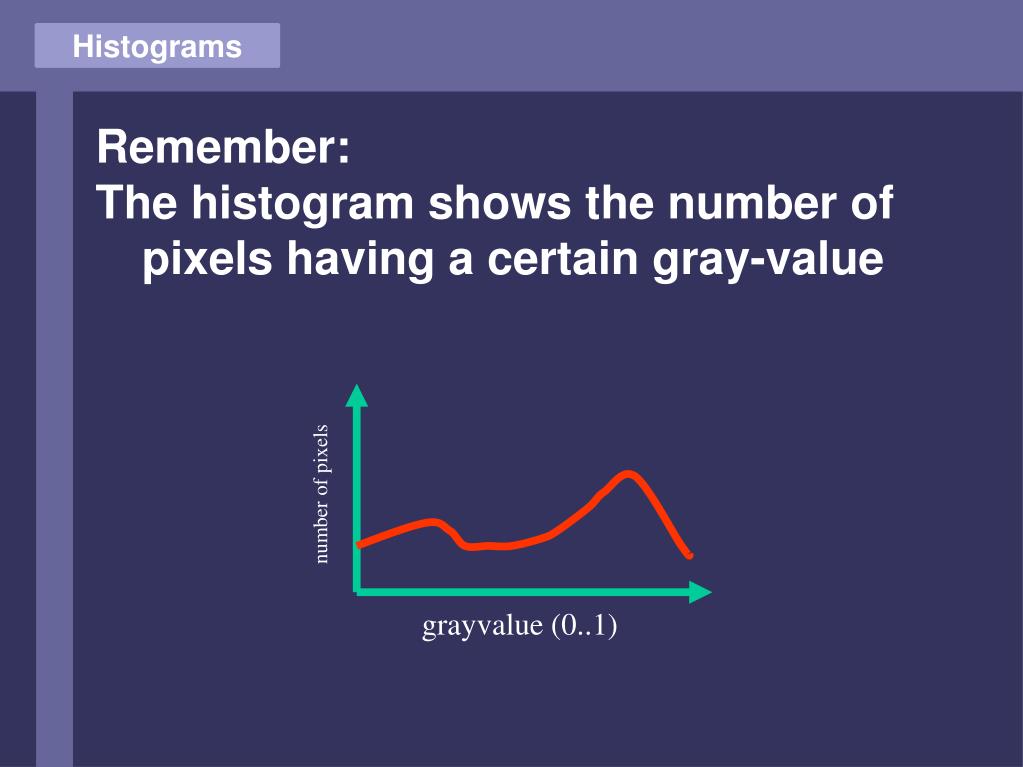 Histograms

Remember:
The histogram shows the number of pixels having a certain gray-value

number of pixels

grayvalue (0..1)